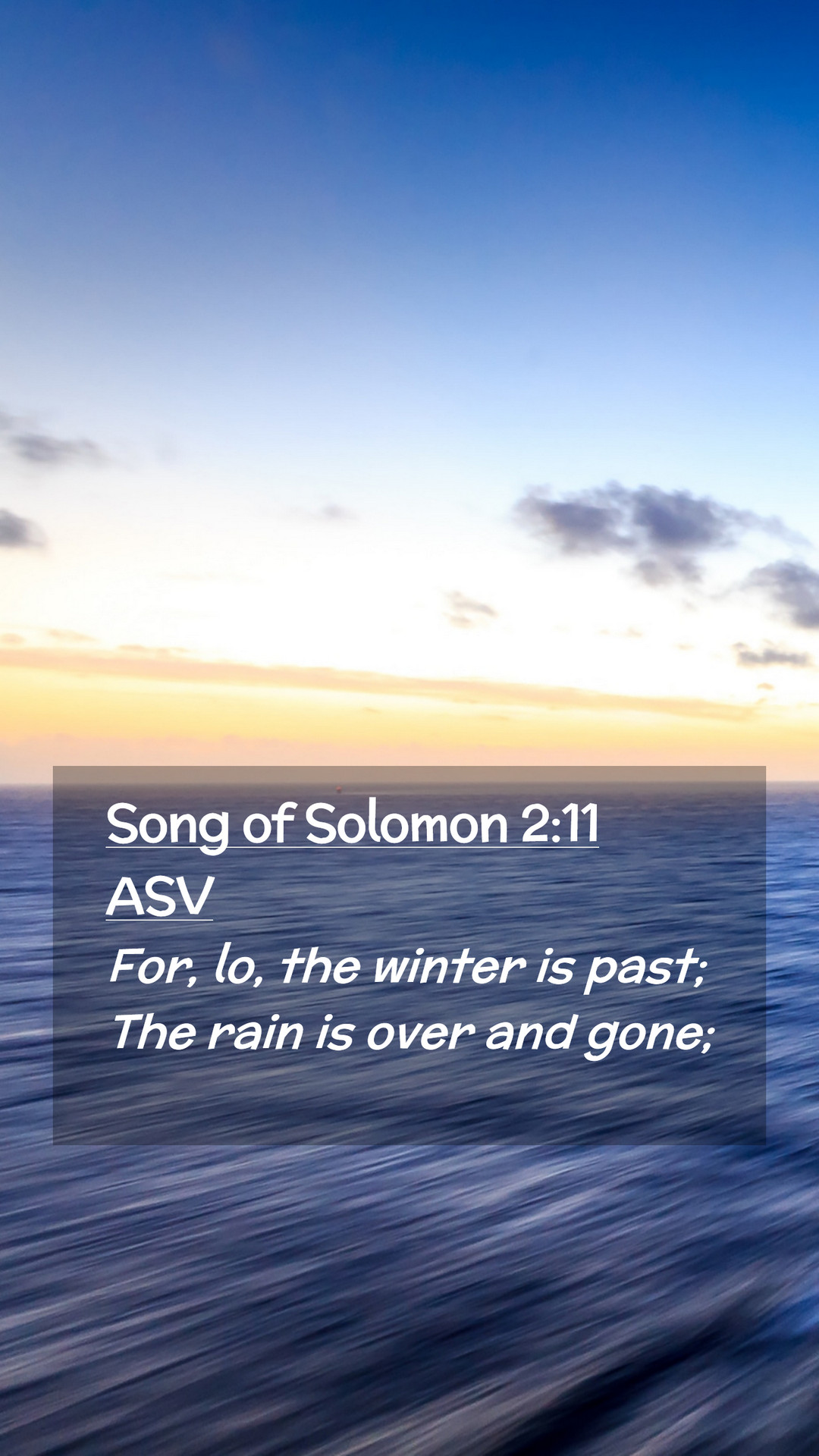 Song of Solomon 2:11 ASV

For, lo, the winter is past;
The rain is over and gone;